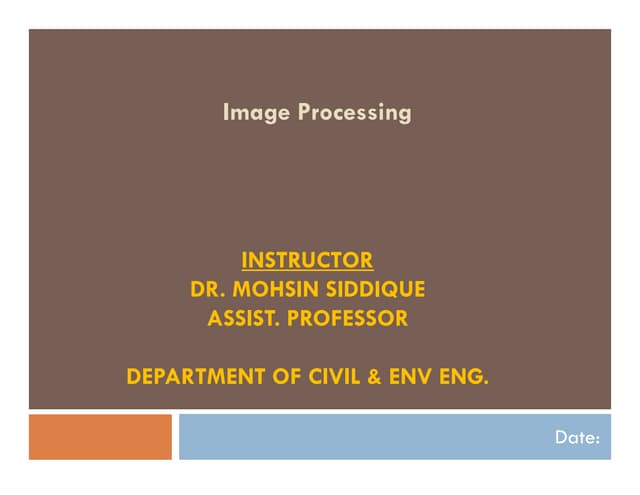 Image Processing

INSTRUCTOR
DR. MOHSIN SIDDIQUE
ASSIST. PROFESSOR

DEPARTMENT OF CIVIL & ENV ENG.

Date: